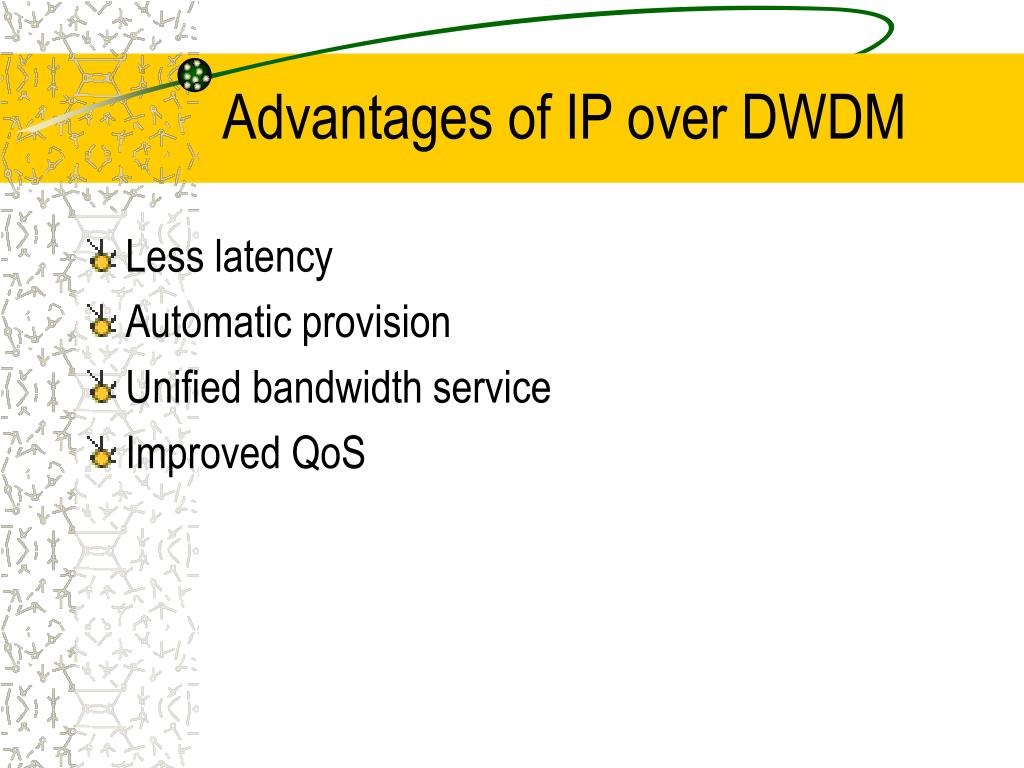 Advantages of IP over DWDM

Less latency
Automatic provision
Unified bandwidth service
Improved QoS